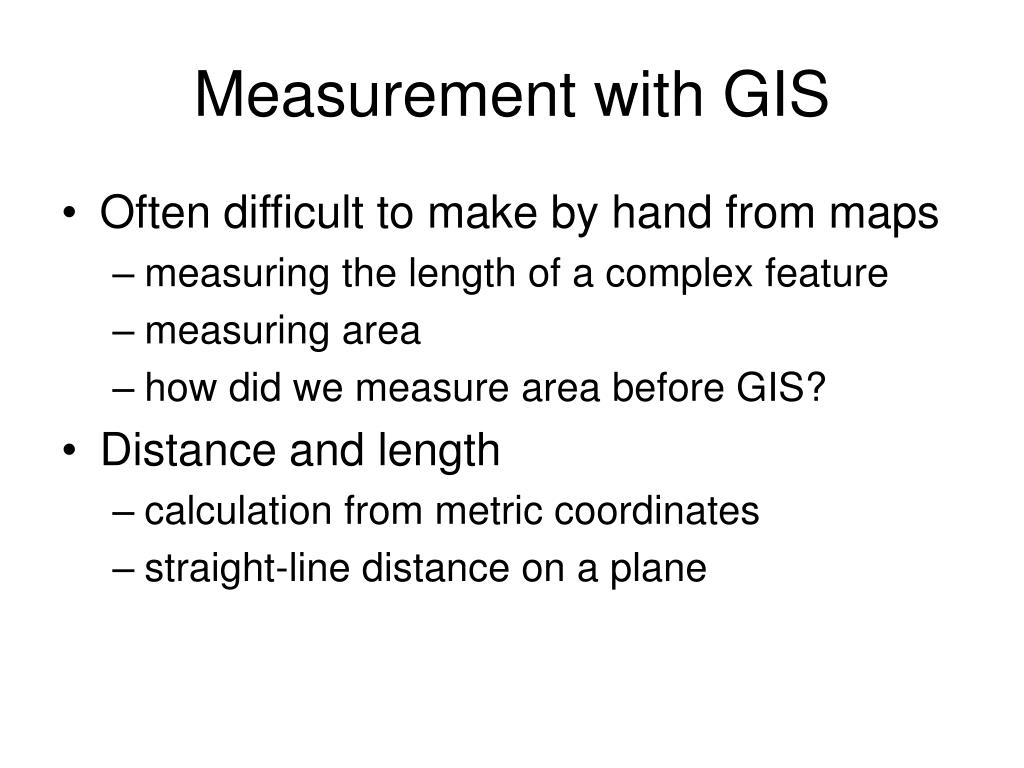 Measurement with GIS

• Often difficult to make by hand from maps
– measuring the length of a complex feature
– measuring area
– how did we measure area before GIS?
• Distance and length
– calculation from metric coordinates
– straight-line distance on a plane